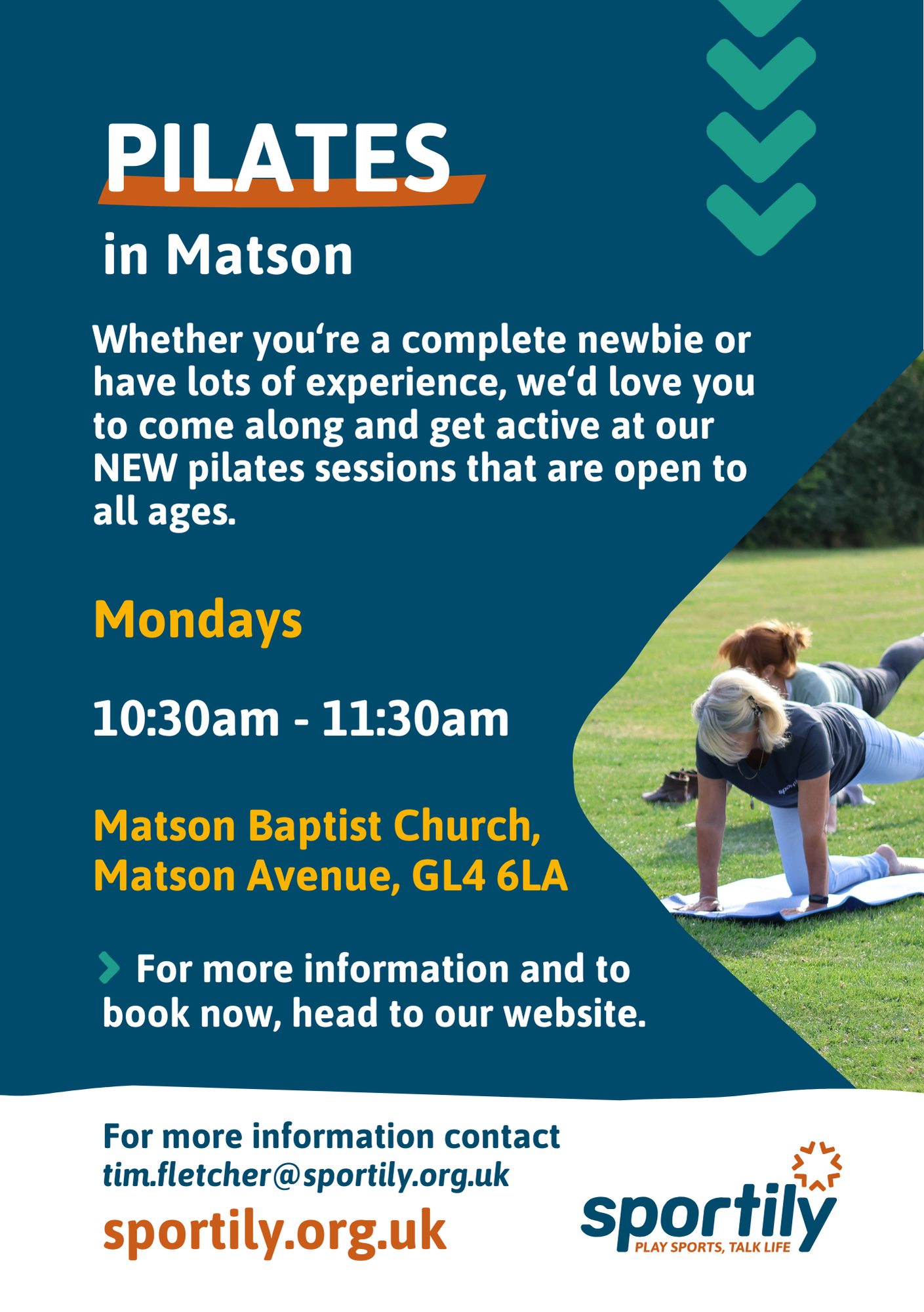 PILATES

in Matson

Whether you‘re a complete newbie or have lots of experience, we‘d love you to come along and get active at our NEW pilates sessions that are open to all ages.

Mondays

10:30am - 11:30am

Matson Baptist Church, Matson Avenue, GL4 6LA

For more information and to book now, head to our website.

For more information contact
tim.fletcher@sportily.org.uk

sportily.org.uk

sportily
PLAY SPORTS, TALK LIFE